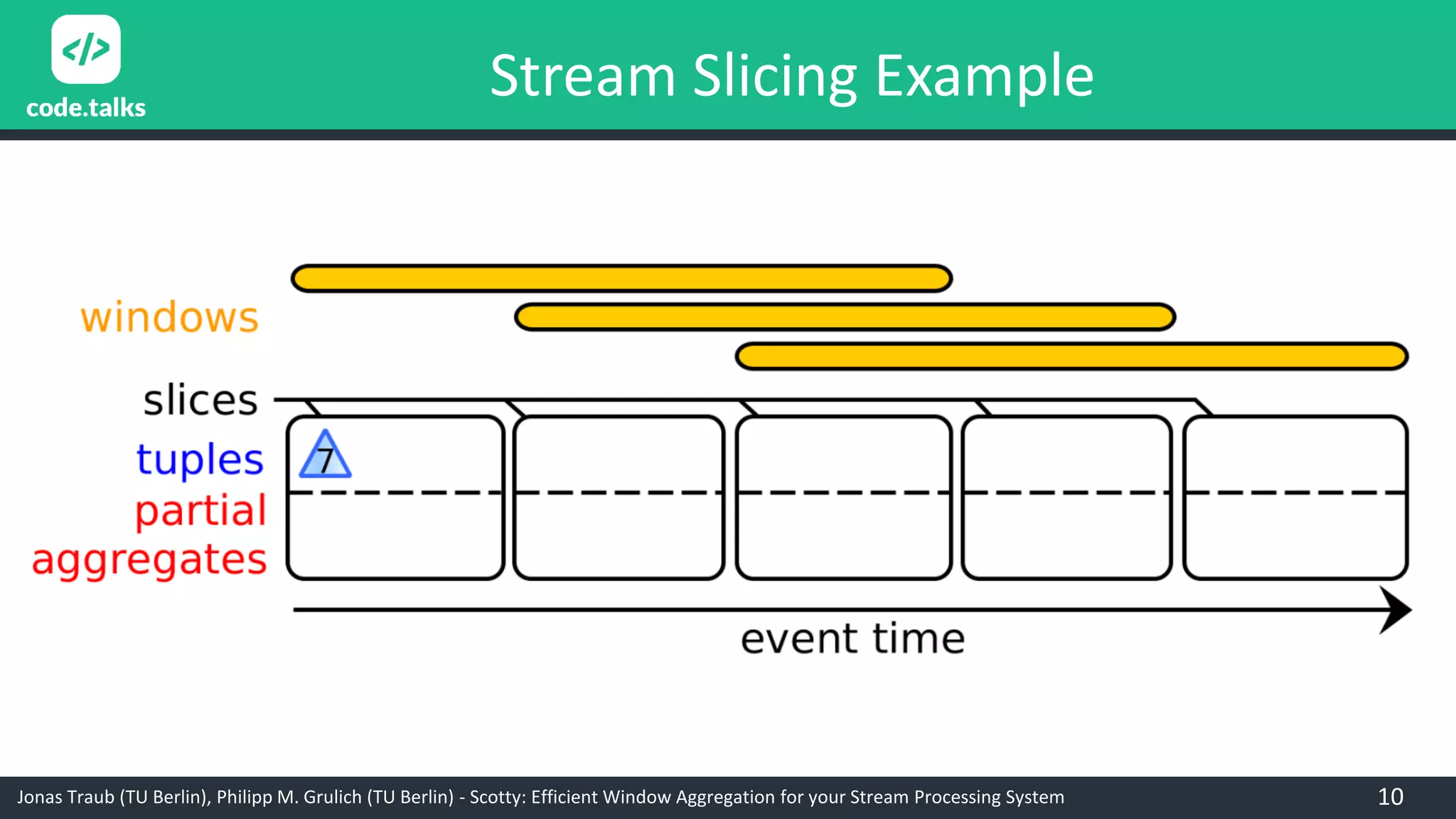 </>
code.talks

Stream Slicing Example

windows

slices

tuples

partial aggregates

7

event time

Jonas Traub (TU Berlin), Philipp M. Grulich (TU Berlin) - Scotty: Efficient Window Aggregation for your Stream Processing System

10